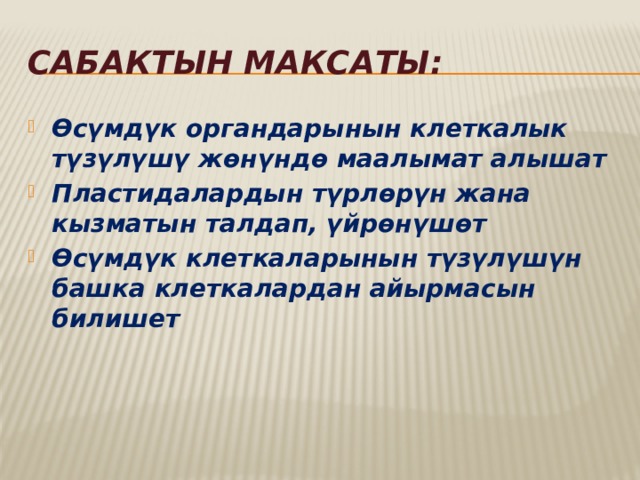 САБАКТЫН МАКСАТЫ:

Өсүмдүк органдарынын клеткалык түзүлүшү жөнүндө маалымат алышат

Пластидалардын түрлөрүн жана кызматын талдап, үйрөнүшөт

Өсүмдүк клеткаларынын түзүлүшүн башка клеткалардан айырмасын билишет